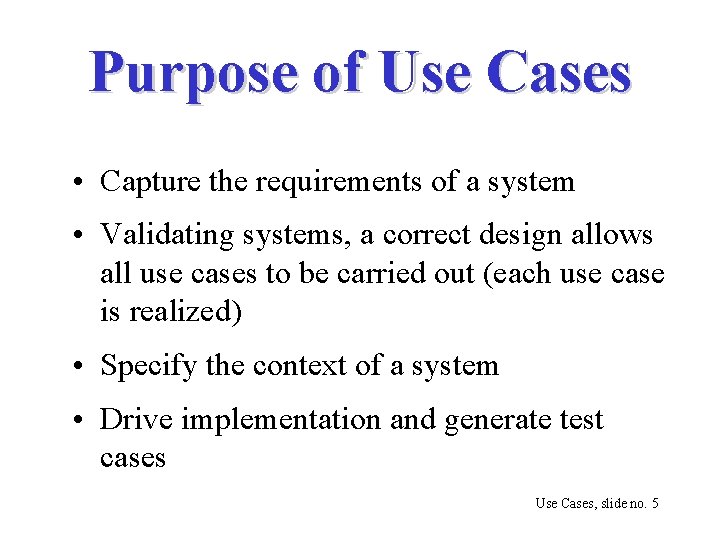 Purpose of Use Cases

• Capture the requirements of a system

• Validating systems, a correct design allows all use cases to be carried out (each use case is realized)

• Specify the context of a system

• Drive implementation and generate test cases

Use Cases, slide no. 5